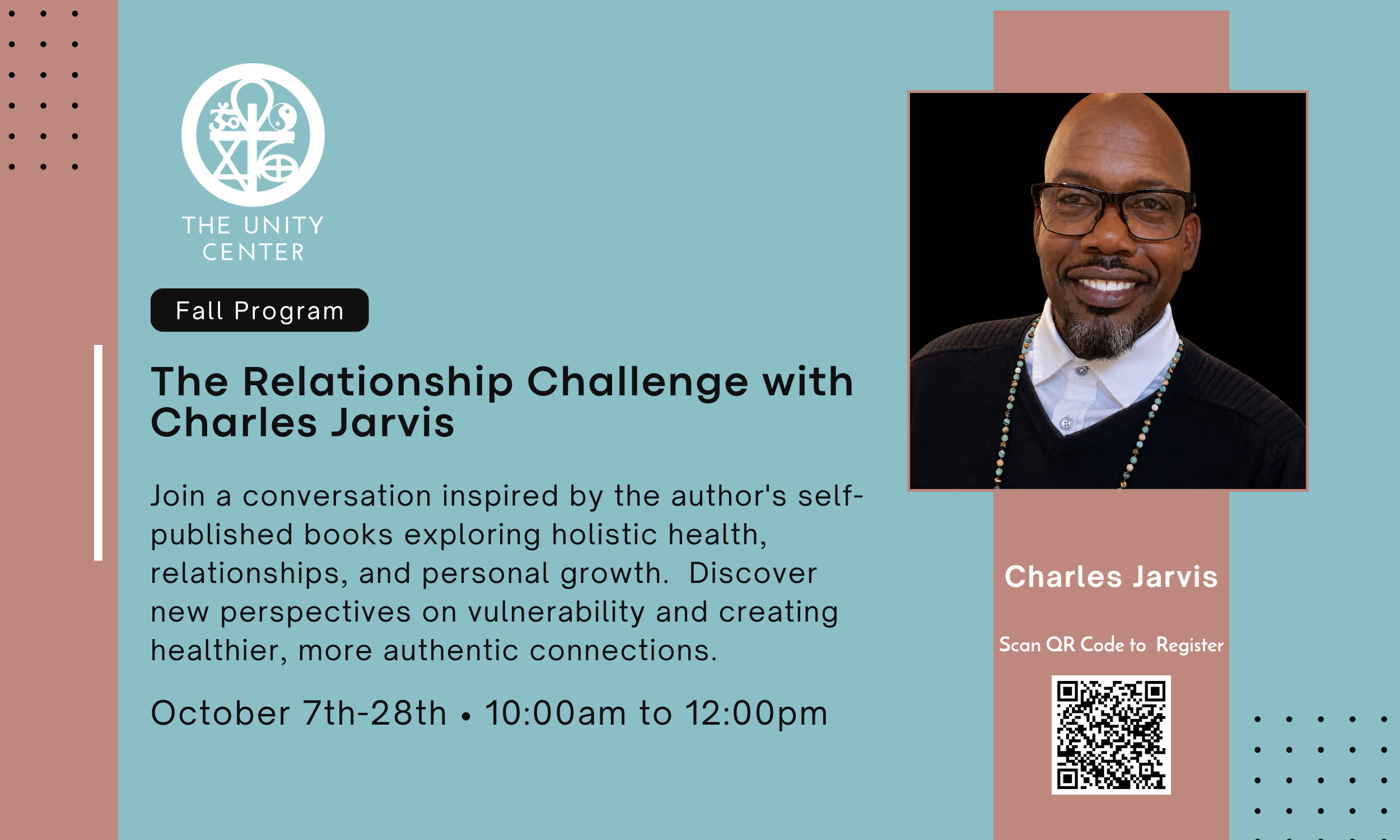 THE UNITY CENTER

Fall Program

The Relationship Challenge with Charles Jarvis

Join a conversation inspired by the author's self-published books exploring holistic health, relationships, and personal growth. Discover new perspectives on vulnerability and creating healthier, more authentic connections.

October 7th-28th • 10:00am to 12:00pm

Charles Jarvis

Scan QR Code to Register